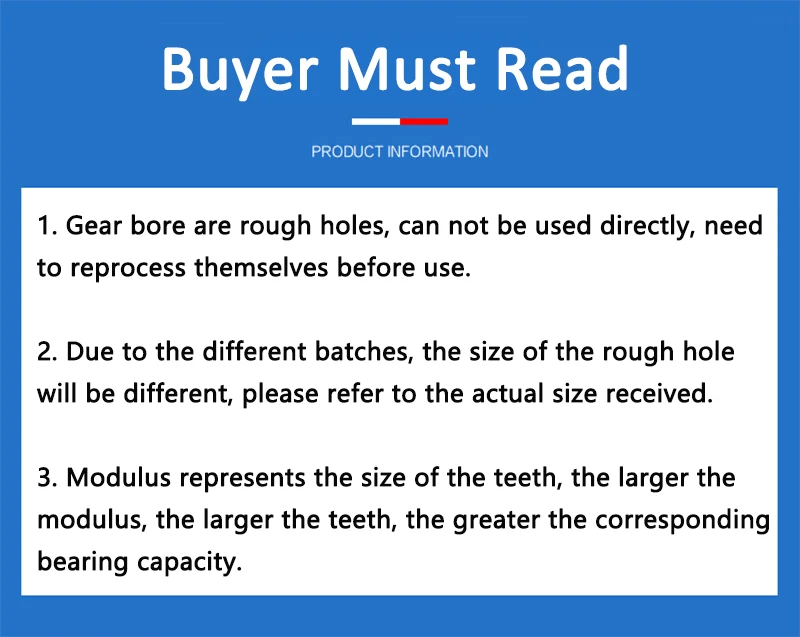 Buyer Must Read

PRODUCT INFORMATION

1. Gear bore are rough holes, can not be used directly, need to reprocess themselves before use.

2. Due to the different batches, the size of the rough hole will be different, please refer to the actual size received.

3. Modulus represents the size of the teeth, the larger the modulus, the larger the teeth, the greater the corresponding bearing capacity.